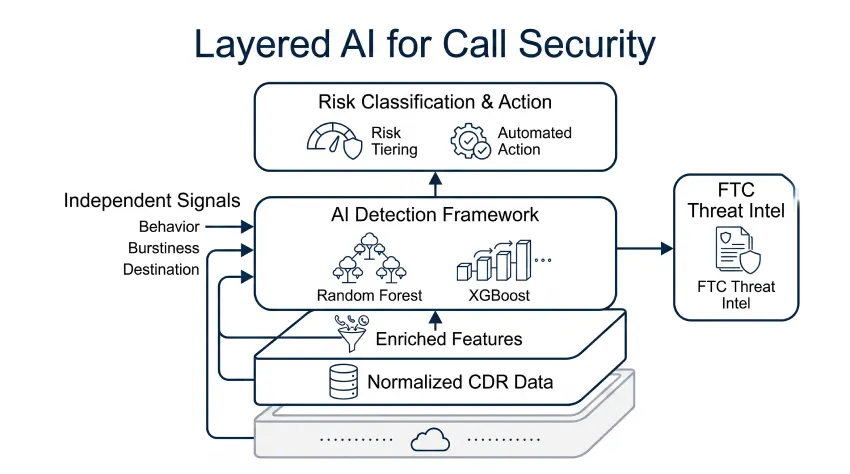 Layered AI for Call Security

Risk Classification & Action

Risk Tiering

Automated Action

Independent Signals

Behavior

Burstiness

Destination

AI Detection Framework

Random Forest

XGBoost

FTC Threat Intel

FTC Threat Intel

Enriched Features

Normalized CDR Data